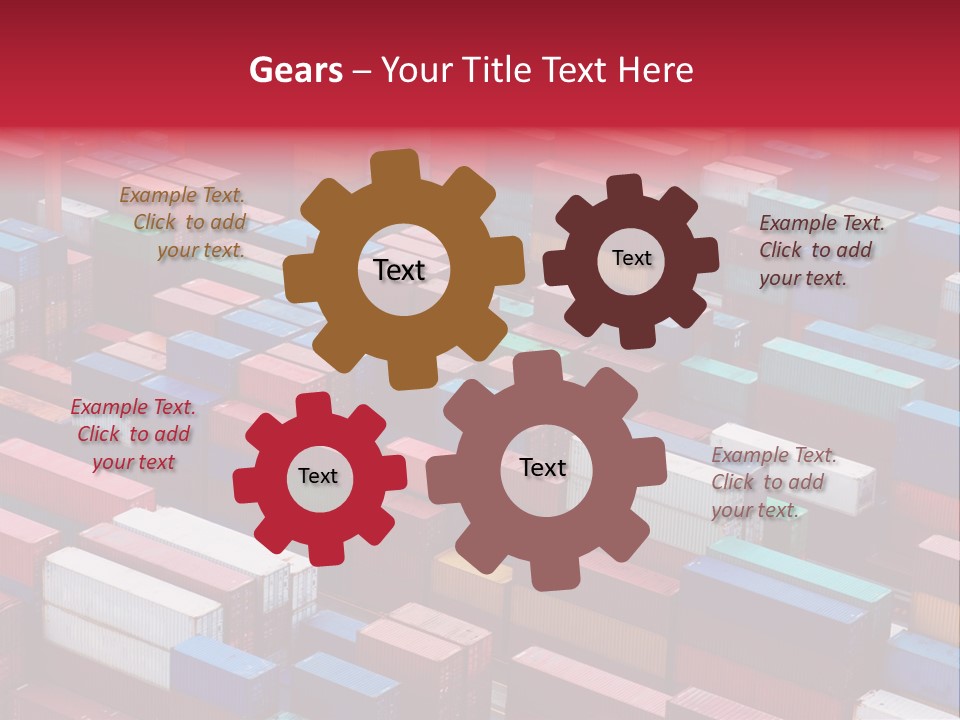 Gears – Your Title Text Here

Example Text. Click to add your text.

Text

Text

Example Text. Click to add your text.

Example Text. Click to add your text

Text

Text

Example Text. Click to add your text.